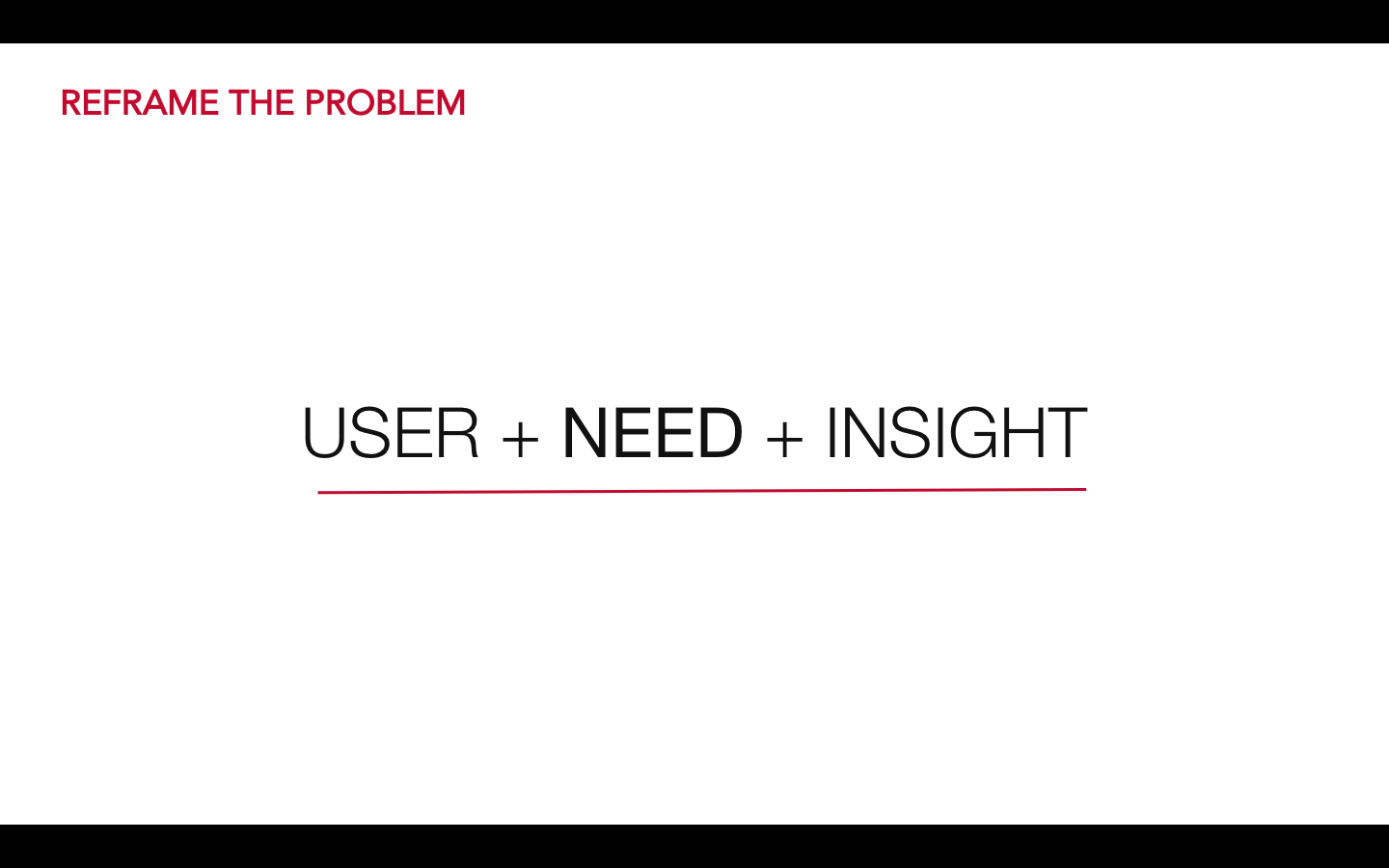 REFRAME THE PROBLEM

USER + NEED + INSIGHT